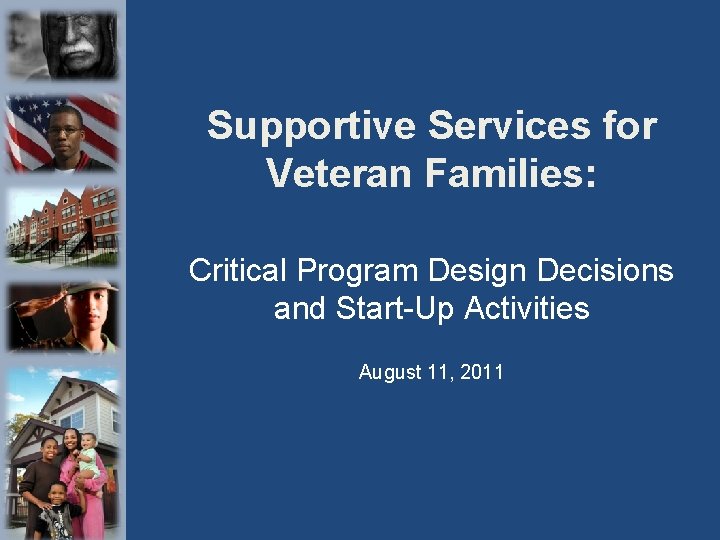 Supportive Services for Veteran Families:

Critical Program Design Decisions and Start-Up Activities

August 11, 2011